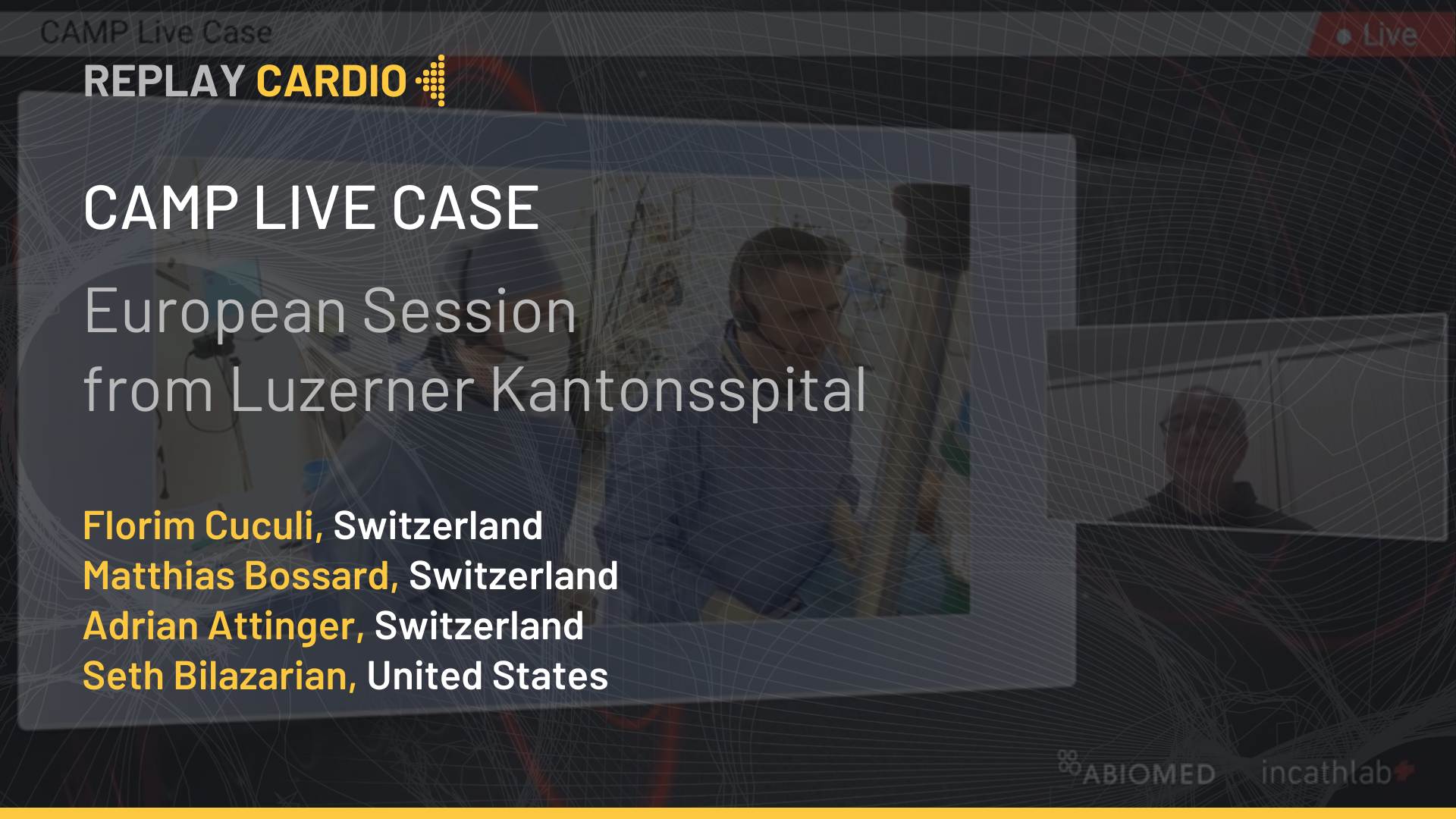 CAMP Live Case

Live

REPLAY CARDIO

CAMP LIVE CASE

European Session
from Luzerner Kantonsspital

Florim Cuculi, Switzerland
Matthias Bossard, Switzerland
Adrian Attinger, Switzerland
Seth Bilazarian, United States

ABIOMED

incathlab